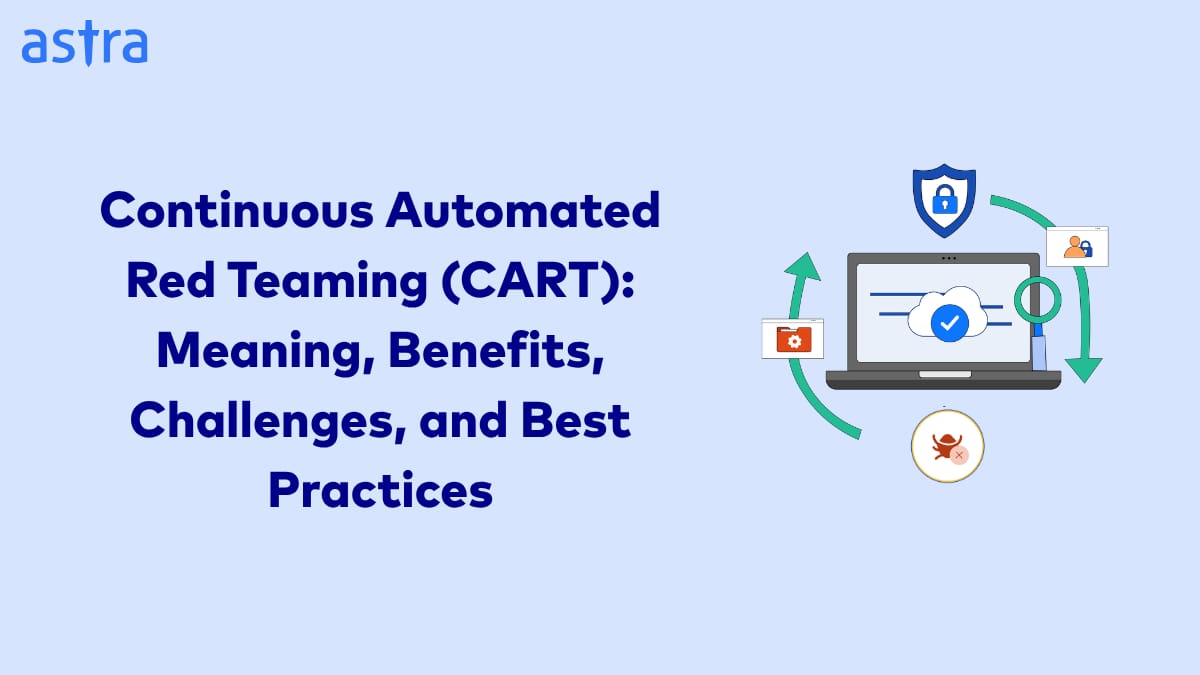 astra

Continuous Automated Red Teaming (CART): Meaning, Benefits, Challenges, and Best Practices